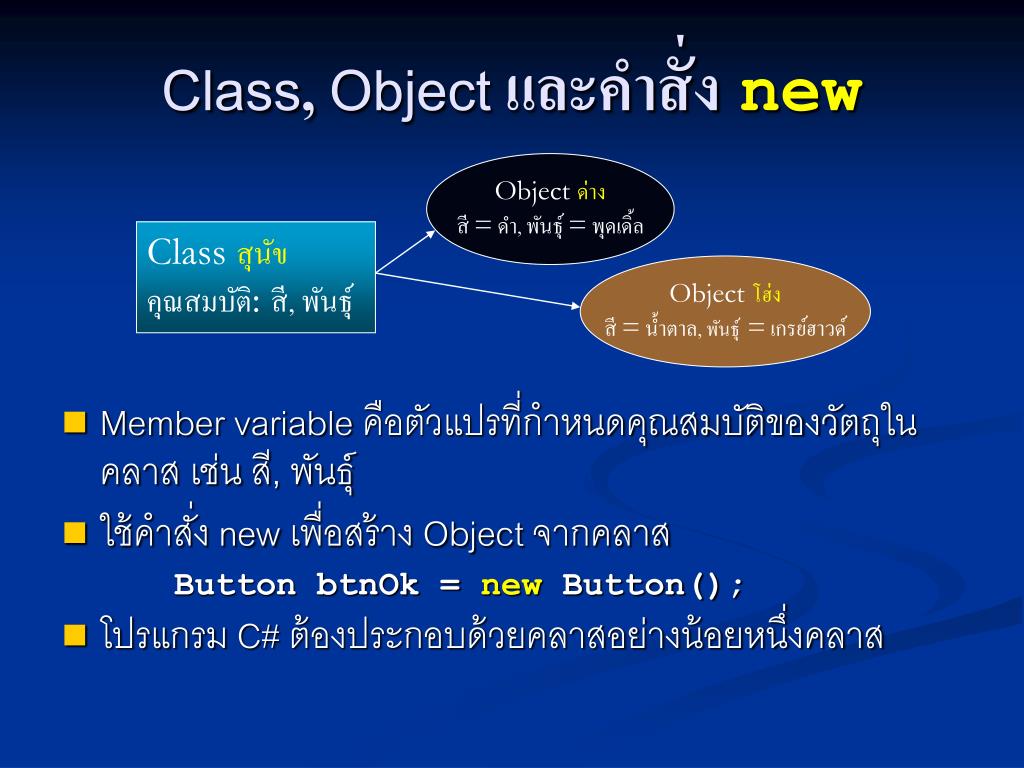 Class, Object และคำสั่ง new

Class สุนัข
คุณสมบัติ: สี, พันธุ์

Object ด่าง
สี = ดำ, พันธุ์ = พุดเดิ้ล

Object โฮ่ง
สี = น้ำตาล, พันธุ์ = เกรย์ฮาวด์

Member variable คือตัวแปรที่กำหนดคุณสมบัติของวัตถุในคลาส เช่น สี, พันธุ์

ใช้คำสั่ง new เพื่อสร้าง Object จากคลาส

Button btnOk = new Button();

โปรแกรม C# ต้องประกอบด้วยคลาสอย่างน้อยหนึ่งคลาส